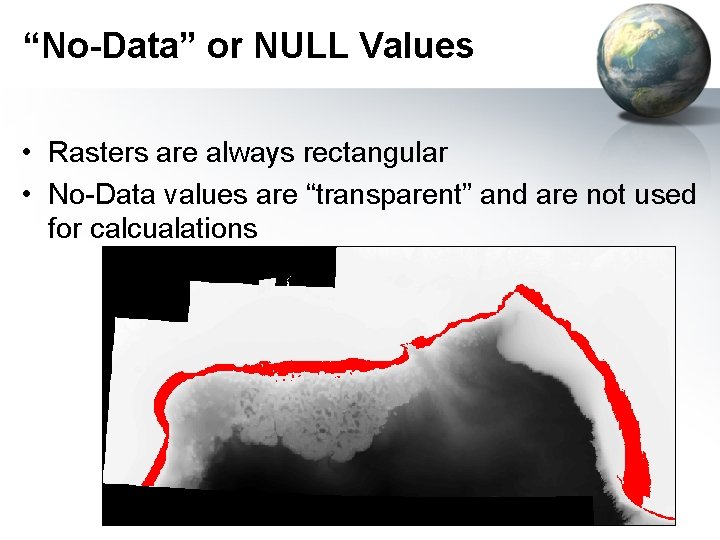 “No-Data” or NULL Values

• Rasters are always rectangular
• No-Data values are “transparent” and are not used for calcualations